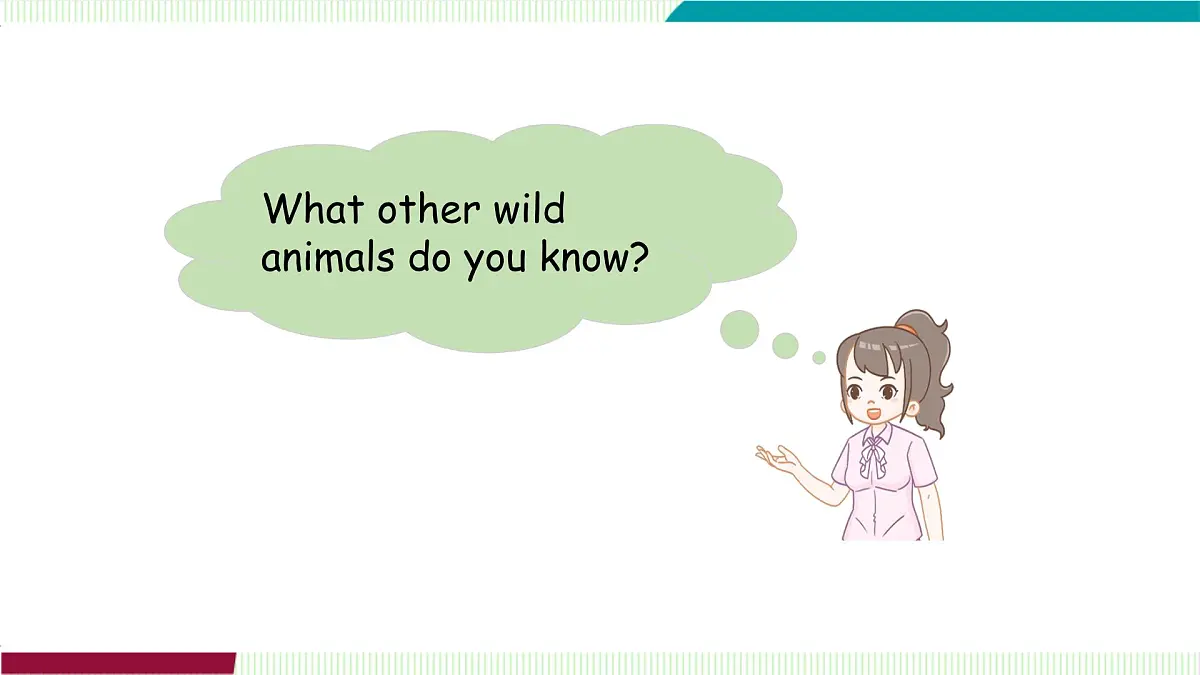 What other wild animals do you know?